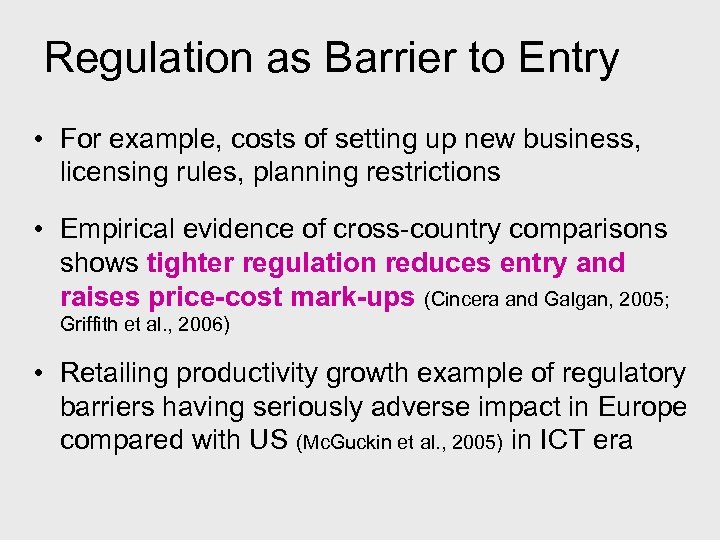 Regulation as Barrier to Entry

• For example, costs of setting up new business, licensing rules, planning restrictions

• Empirical evidence of cross-country comparisons shows tighter regulation reduces entry and raises price-cost mark-ups (Cincera and Galgan, 2005; Griffith et al., 2006)

• Retailing productivity growth example of regulatory barriers having seriously adverse impact in Europe compared with US (McGuckin et al., 2005) in ICT era